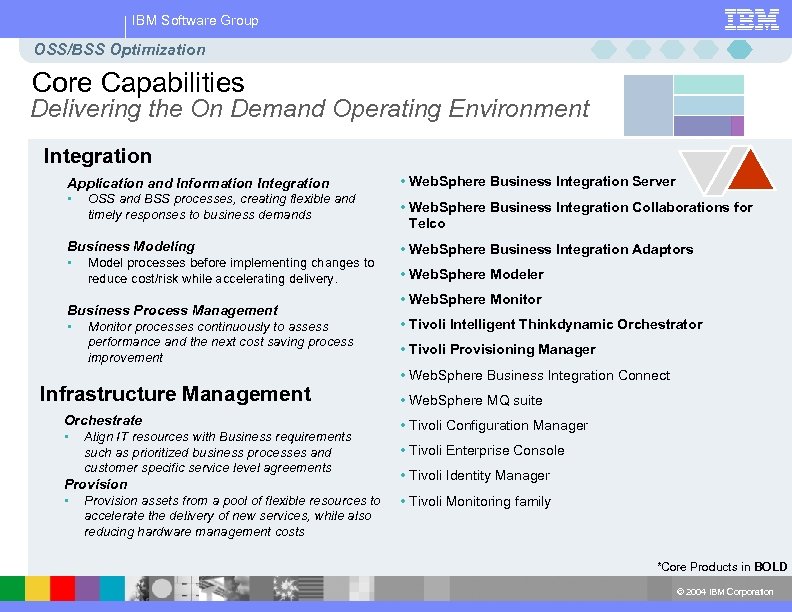 IBM Software Group

IBM

OSS/BSS Optimization

Core Capabilities
Delivering the On Demand Operating Environment

Integration

Application and Information Integration
▪ OSS and BSS processes, creating flexible and timely responses to business demands

Business Modeling
▪ Model processes before implementing changes to reduce cost/risk while accelerating delivery.

Business Process Management
▪ Monitor processes continuously to assess performance and the next cost saving process improvement

Infrastructure Management

Orchestrate
▪ Align IT resources with Business requirements such as prioritized business processes and customer specific service level agreements

Provision
▪ Provision assets from a pool of flexible resources to accelerate the delivery of new services, while also reducing hardware management costs

• WebSphere Business Integration Server
• WebSphere Business Integration Collaborations for Telco
• WebSphere Business Integration Adaptors
• WebSphere Modeler
• WebSphere Monitor
• Tivoli Intelligent Thinkdynamic Orchestrator
• Tivoli Provisioning Manager
• WebSphere Business Integration Connect
• WebSphere MQ suite
• Tivoli Configuration Manager
• Tivoli Enterprise Console
• Tivoli Identity Manager
• Tivoli Monitoring family

*Core Products in BOLD

© 2004 IBM Corporation